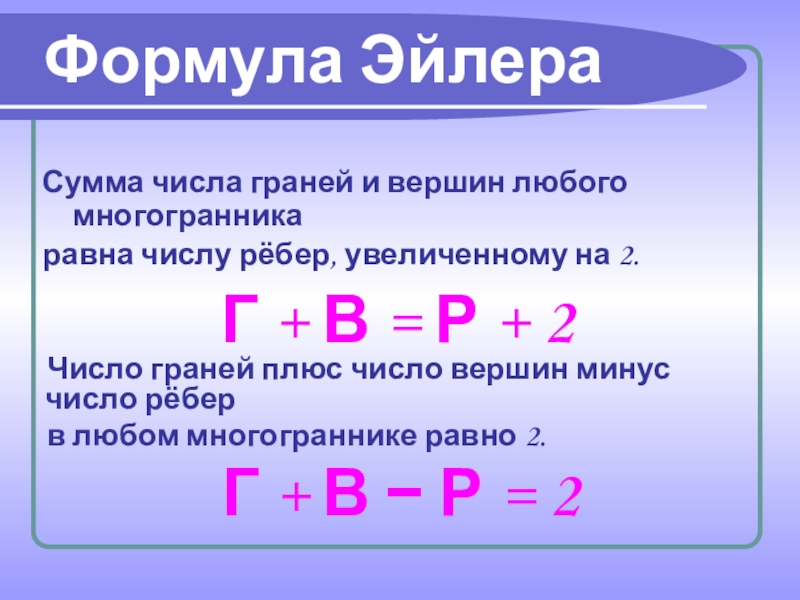 Формула Эйлера

Сумма числа граней и вершин любого многогранника

равна числу рёбер, увеличенному на 2.

$Г + В = Р + 2$

Число граней плюс число вершин минус число рёбер

в любом многограннике равно 2.

$Г + В - Р = 2$